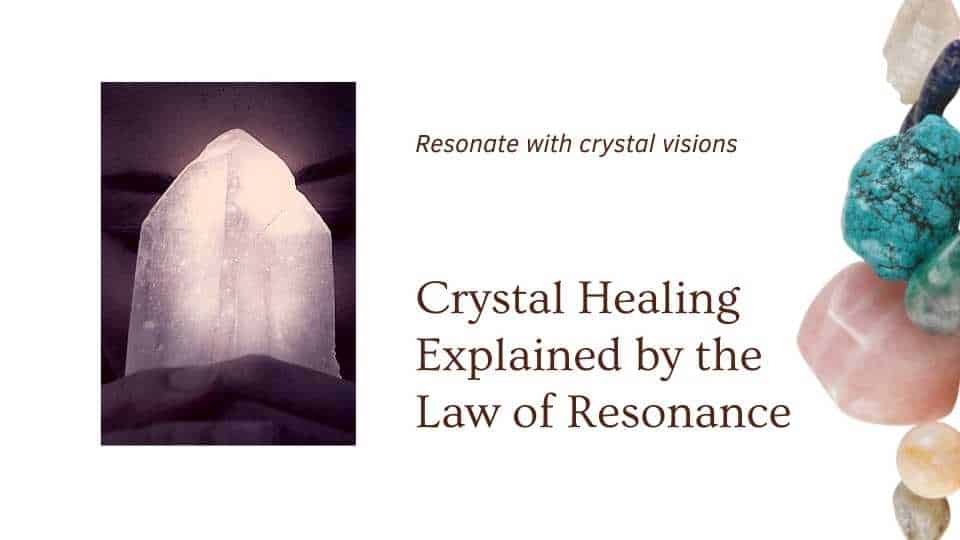 Resonate with crystal visions

Crystal Healing Explained by the Law of Resonance